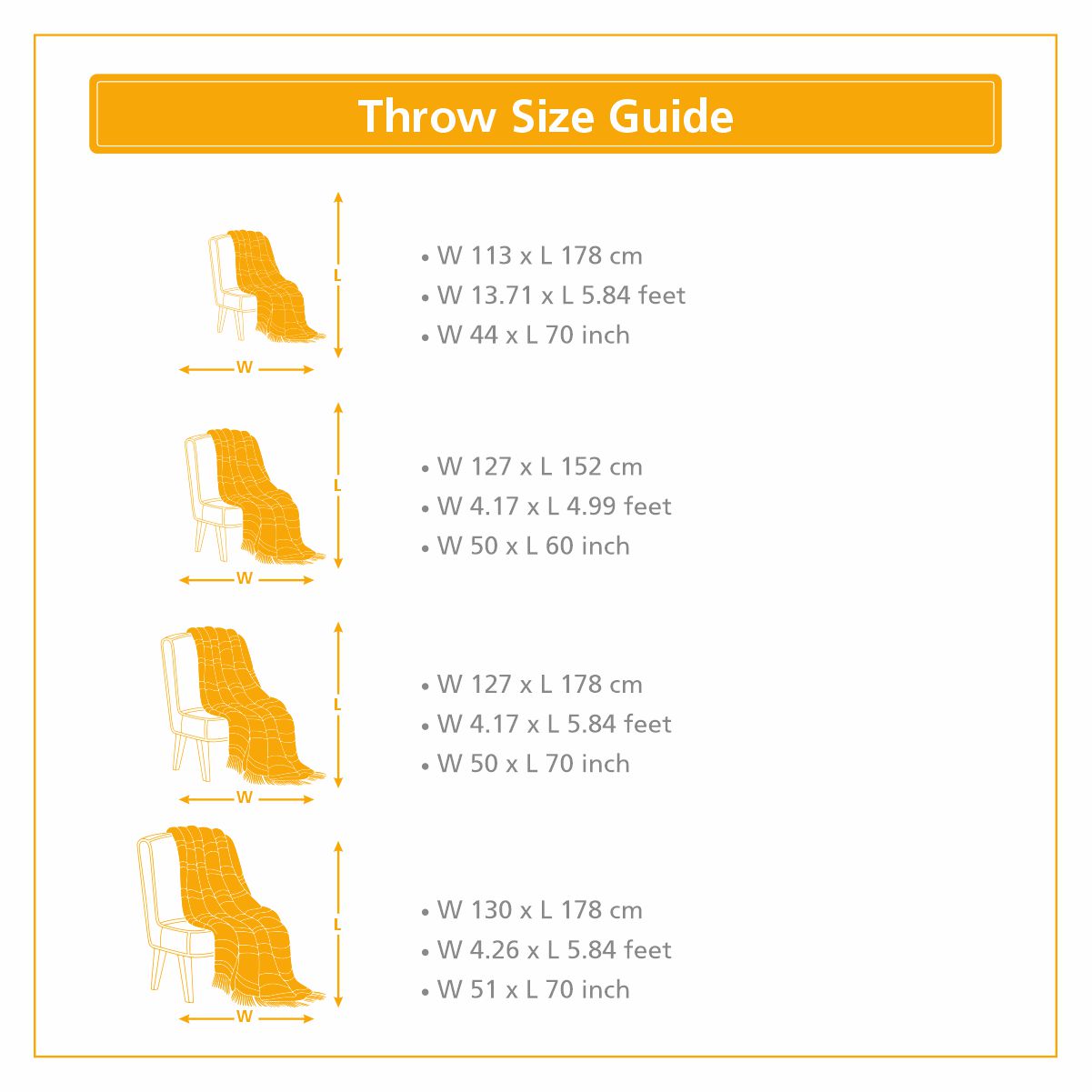 Throw Size Guide

L
W

• W 113 x L 178 cm
• W 13.71 x L 5.84 feet
• W 44 x L 70 inch

L
W

• W 127 x L 152 cm
• W 4.17 x L 4.99 feet
• W 50 x L 60 inch

L
W

• W 127 x L 178 cm
• W 4.17 x L 5.84 feet
• W 50 x L 70 inch

L
W

• W 130 x L 178 cm
• W 4.26 x L 5.84 feet
• W 51 x L 70 inch